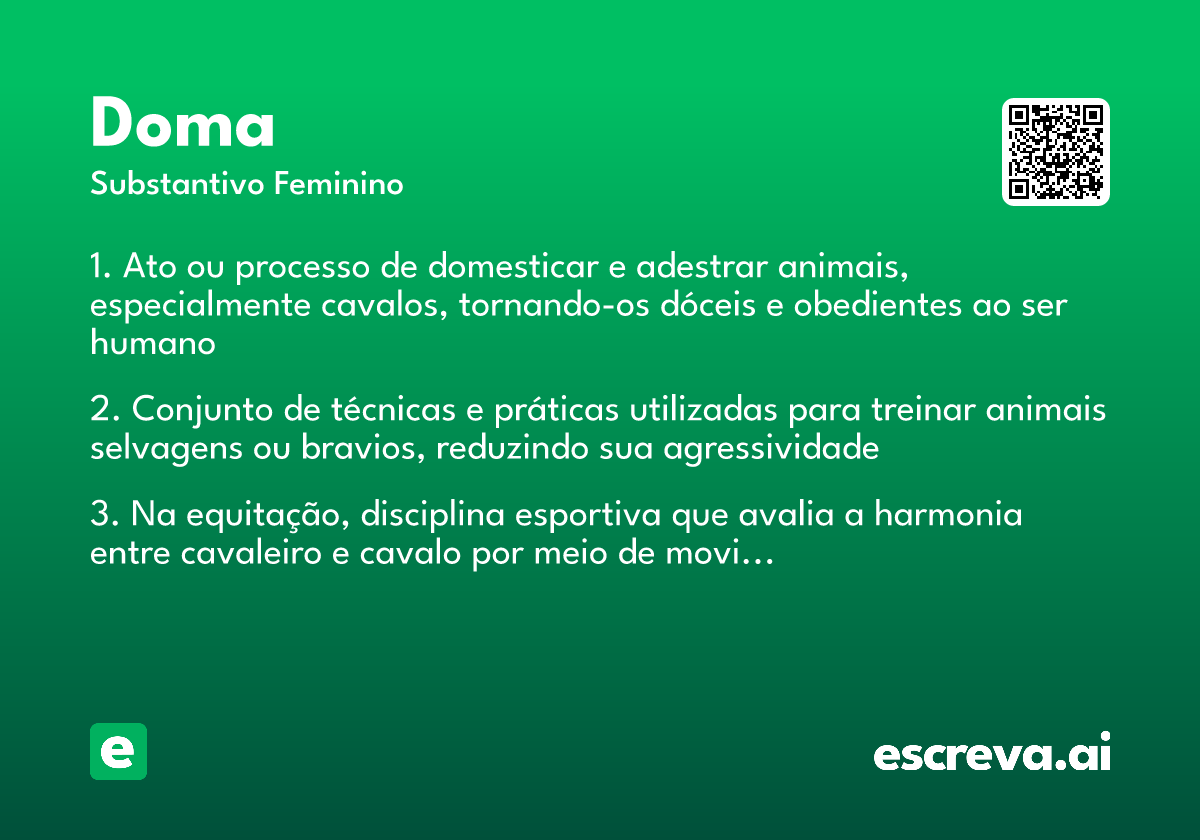 Doma
Substantivo Feminino

1. Ato ou processo de domesticar e adestrar animais, especialmente cavalos, tornando-os dóceis e obedientes ao ser humano

2. Conjunto de técnicas e práticas utilizadas para treinar animais selvagens ou bravios, reduzindo sua agressividade

3. Na equitação, disciplina esportiva que avalia a harmonia entre cavaleiro e cavalo por meio de movi…

e

escreva.ai